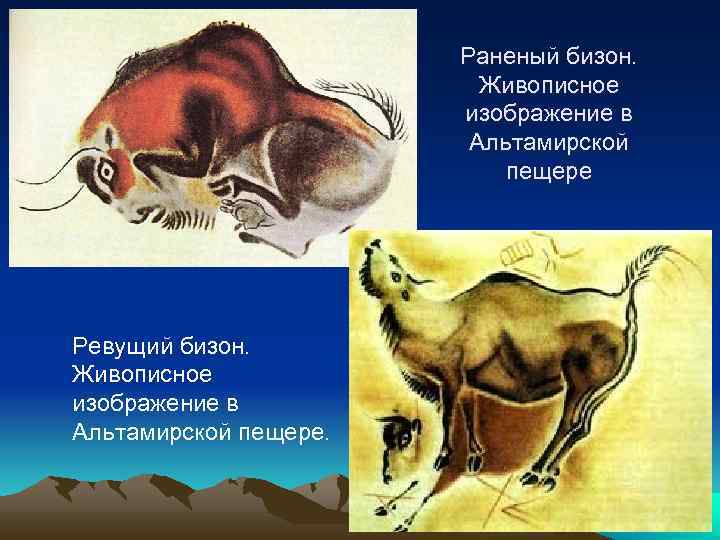 Раненый бизон. Живописное изображение в Альтамирской пещере

Ревущий бизон. Живописное изображение в Альтамирской пещере.